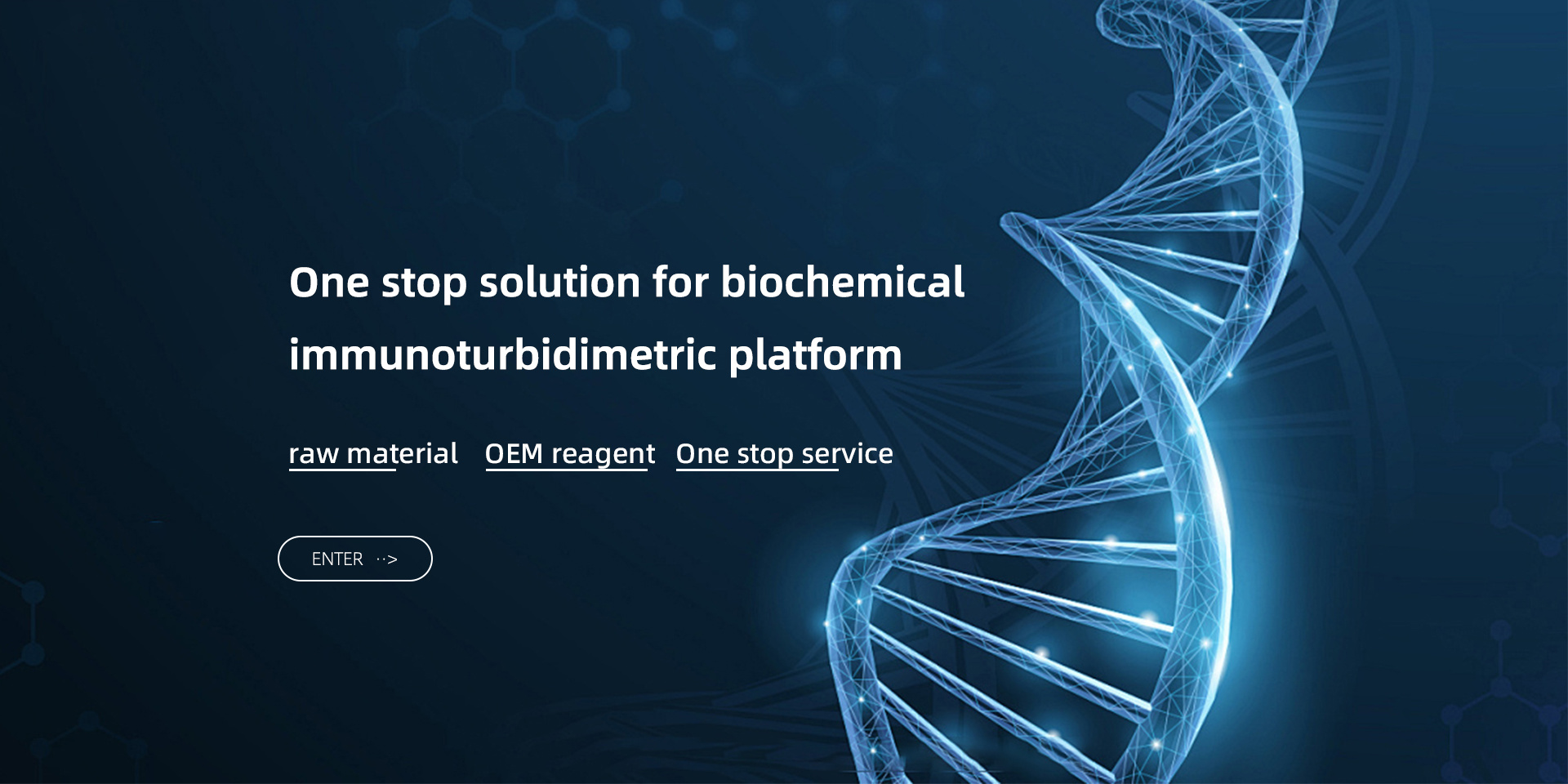 One stop solution for biochemical immunoturbidimetric platform

raw material OEM reagent One stop service

ENTER ··>